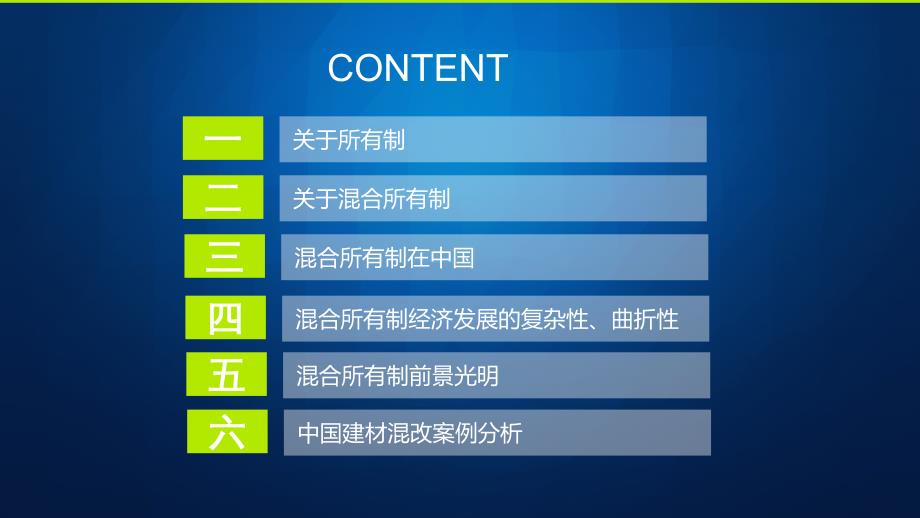 CONTENT

一 关于所有制

二 关于混合所有制

三 混合所有制在中国

四 混合所有制经济发展的复杂性、曲折性

五 混合所有制前景光明

六 中国建材混改案例分析